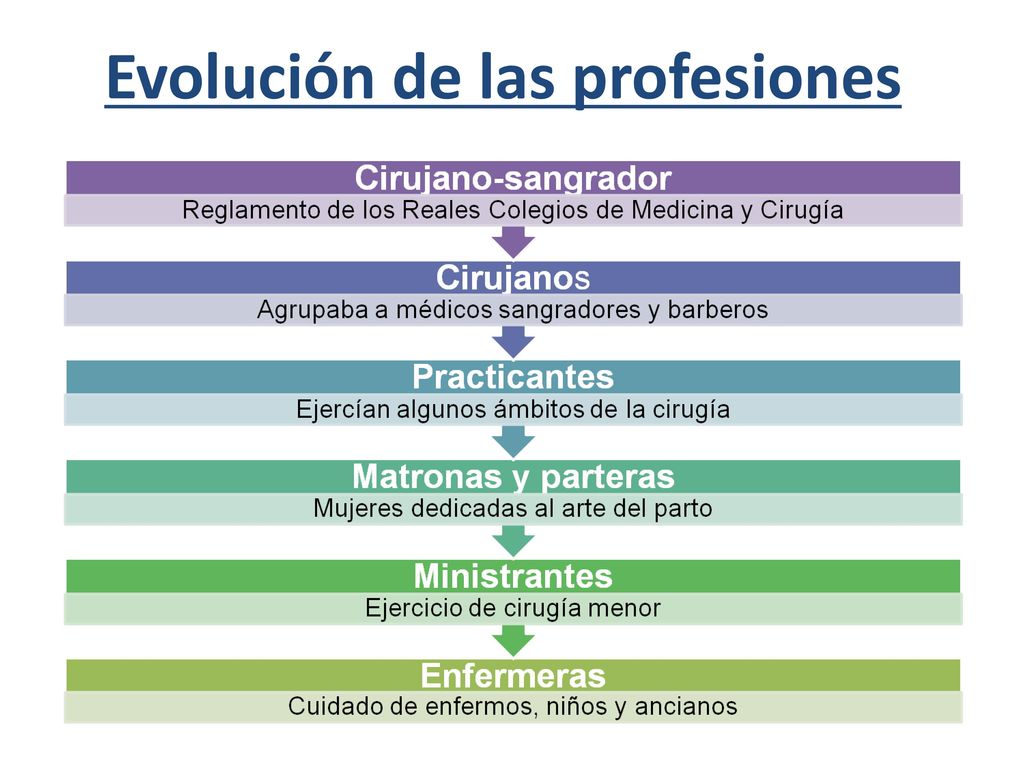 Evolución de las profesiones

Cirujano-sangrador
Reglamento de los Reales Colegios de Medicina y Cirugía

Cirujanos
Agrupaba a médicos sangradores y barberos

Practicantes
Ejercían algunos ámbitos de la cirugía

Matronas y parteras
Mujeres dedicadas al arte del parto

Ministrantes
Ejercicio de cirugía menor

Enfermeras
Cuidado de enfermos, niños y ancianos